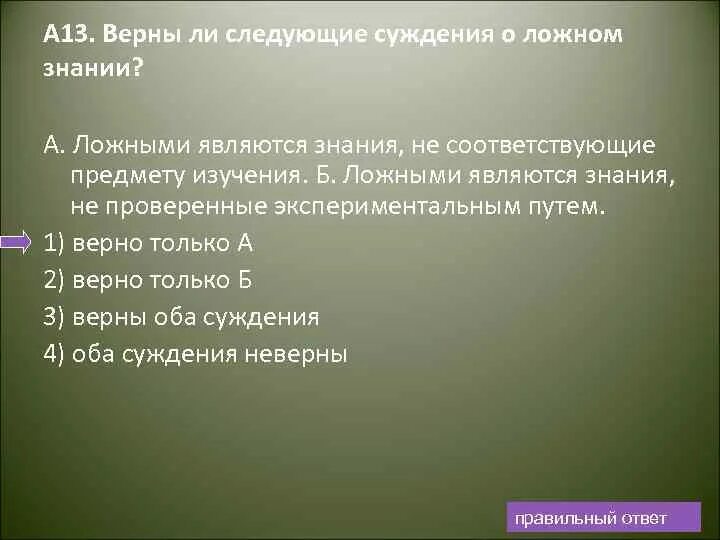 А13. Верны ли следующие суждения о ложном знании?

А. Ложными являются знания, не соответствующие предмету изучения. Б. Ложными являются знания, не проверенные экспериментальным путем.

1) верно только А

2) верно только Б

3) верны оба суждения

4) оба суждения неверны

правильный ответ